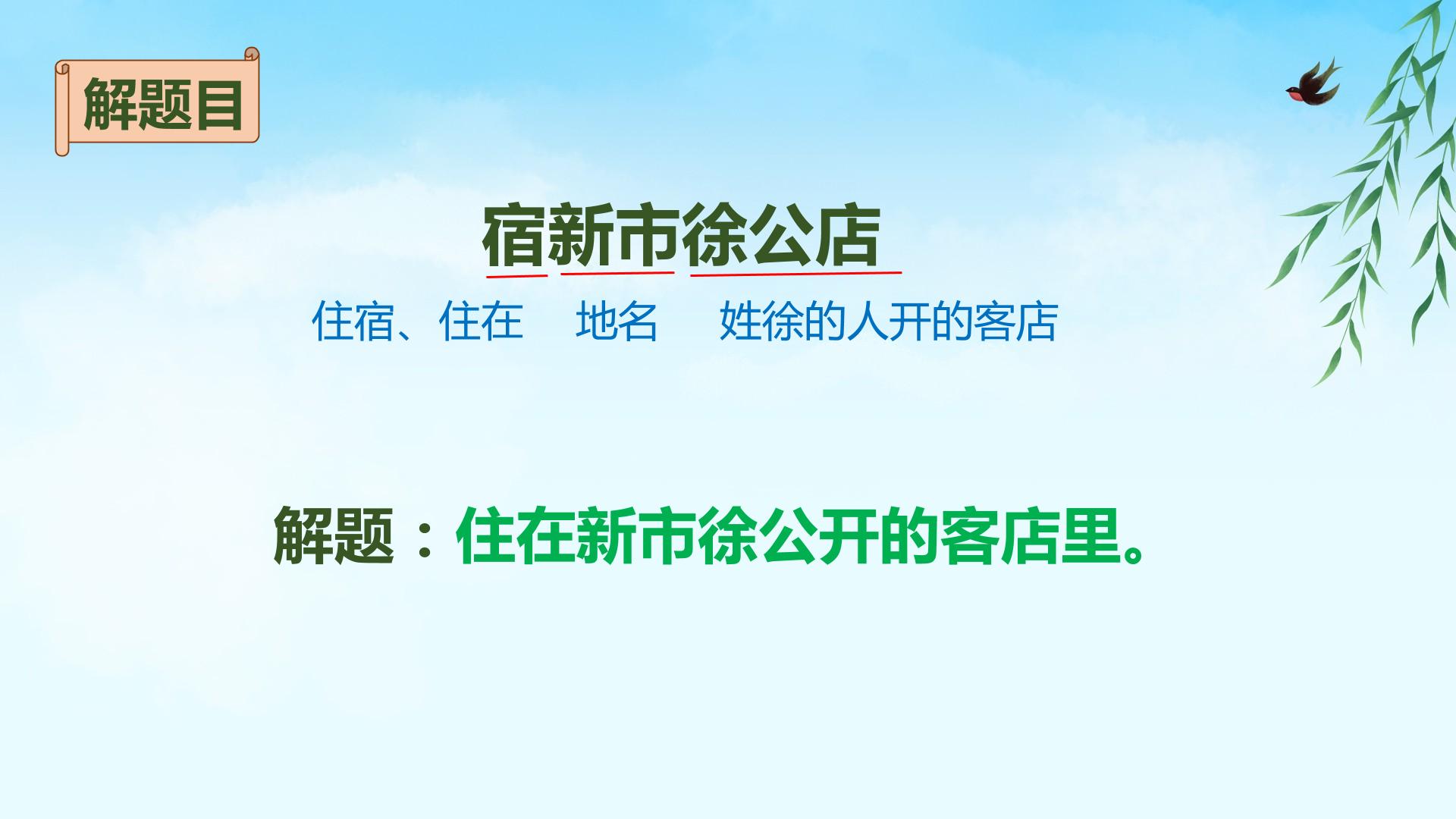 解题目

宿新市徐公店

住宿、住在 地名 姓徐的人开的客店

解题：住在新市徐公开的客店里。